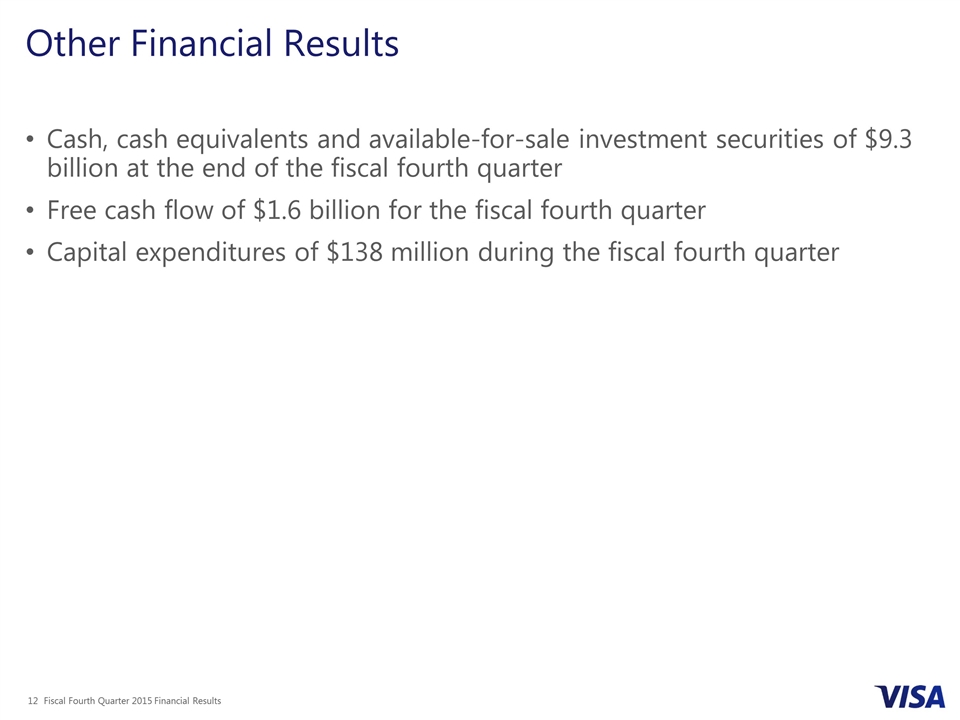 Other Financial Results

• Cash, cash equivalents and available-for-sale investment securities of \$9.3 billion at the end of the fiscal fourth quarter

• Free cash flow of \$1.6 billion for the fiscal fourth quarter

• Capital expenditures of \$138 million during the fiscal fourth quarter

12 Fiscal Fourth Quarter 2015 Financial Results

VISA